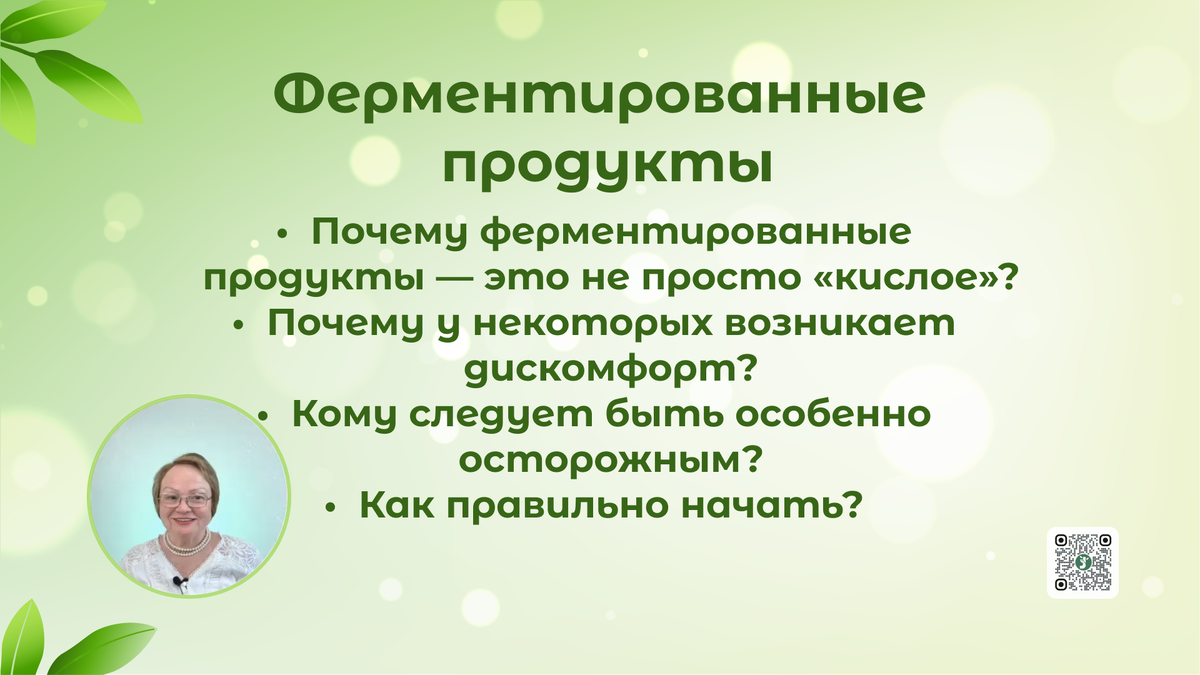 Ферментированные продукты

• Почему ферментированные продукты — это не просто «кислое»?
• Почему у некоторых возникает дискомфорт?
• Кому следует быть особенно осторожным?
• Как правильно начать?